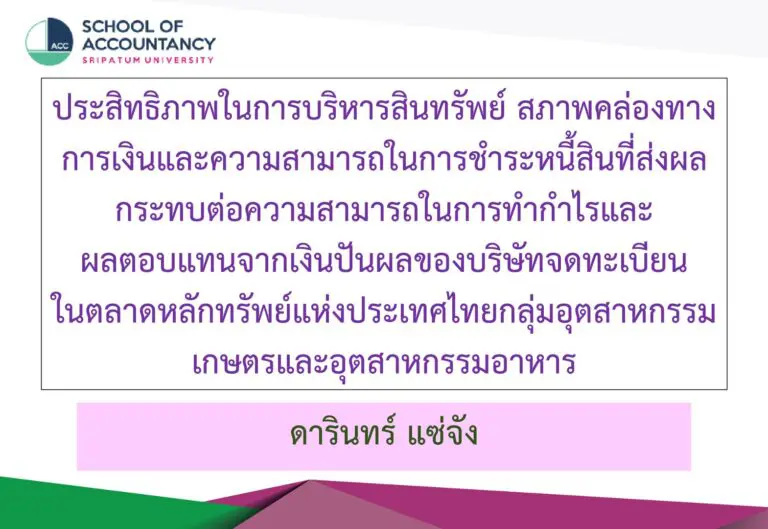 ACC

SCHOOL OF ACCOUNTANCY
SRIPATUM UNIVERSITY

ประสิทธิภาพในการบริหารสินทรัพย์ สภาพคล่องทางการเงินและความสามารถในการชำระหนี้สินที่ส่งผลกระทบต่อความสามารถในการทำกำไรและผลตอบแทนจากเงินปันผลของบริษัทจดทะเบียนในตลาดหลักทรัพย์แห่งประเทศไทยกลุ่มอุตสาหกรรมเกษตรและอุตสาหกรรมอาหาร

ดารินทร์ แซ่จัง